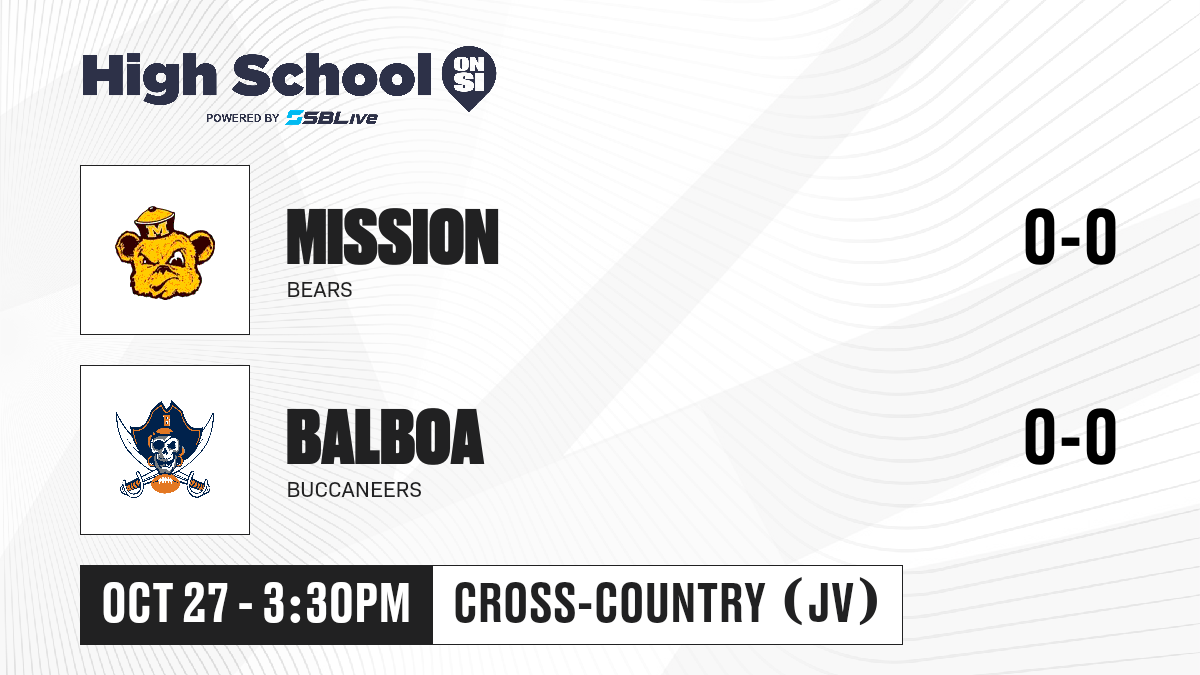 High School ON SI
POWERED BY SBLive

M

MISSION
BEARS
0-0

B

BALBOA
BUCCANEERS
0-0

OCT 27 - 3:30PM
CROSS-COUNTRY (JV)